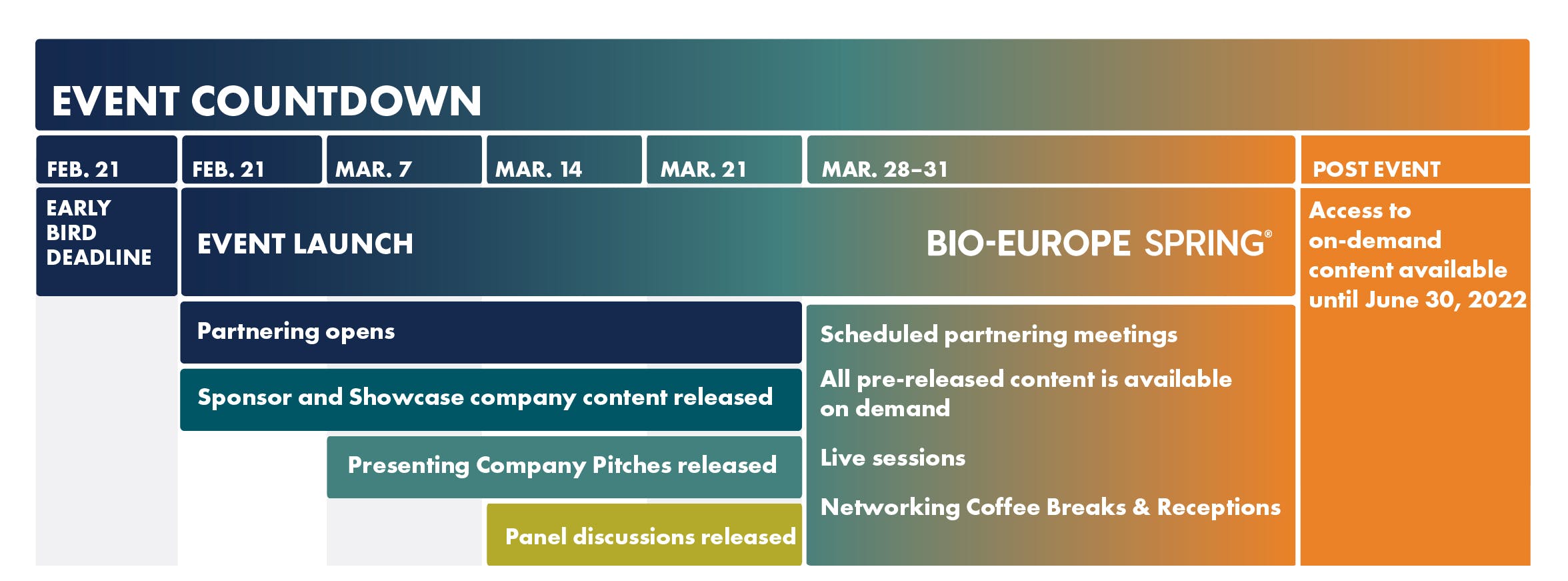 EVENT COUNTDOWN

FEB. 21

FEB. 21

MAR. 7

MAR. 14

MAR. 21

MAR. 28–31

POST EVENT

EARLY BIRD DEADLINE

EVENT LAUNCH

BIO-EUROPE SPRING®

Access to on-demand content available until June 30, 2022

Partnering opens

Sponsor and Showcase company content released

Presenting Company Pitches released

Panel discussions released

Scheduled partnering meetings

All pre-released content is available on demand

Live sessions

Networking Coffee Breaks & Receptions